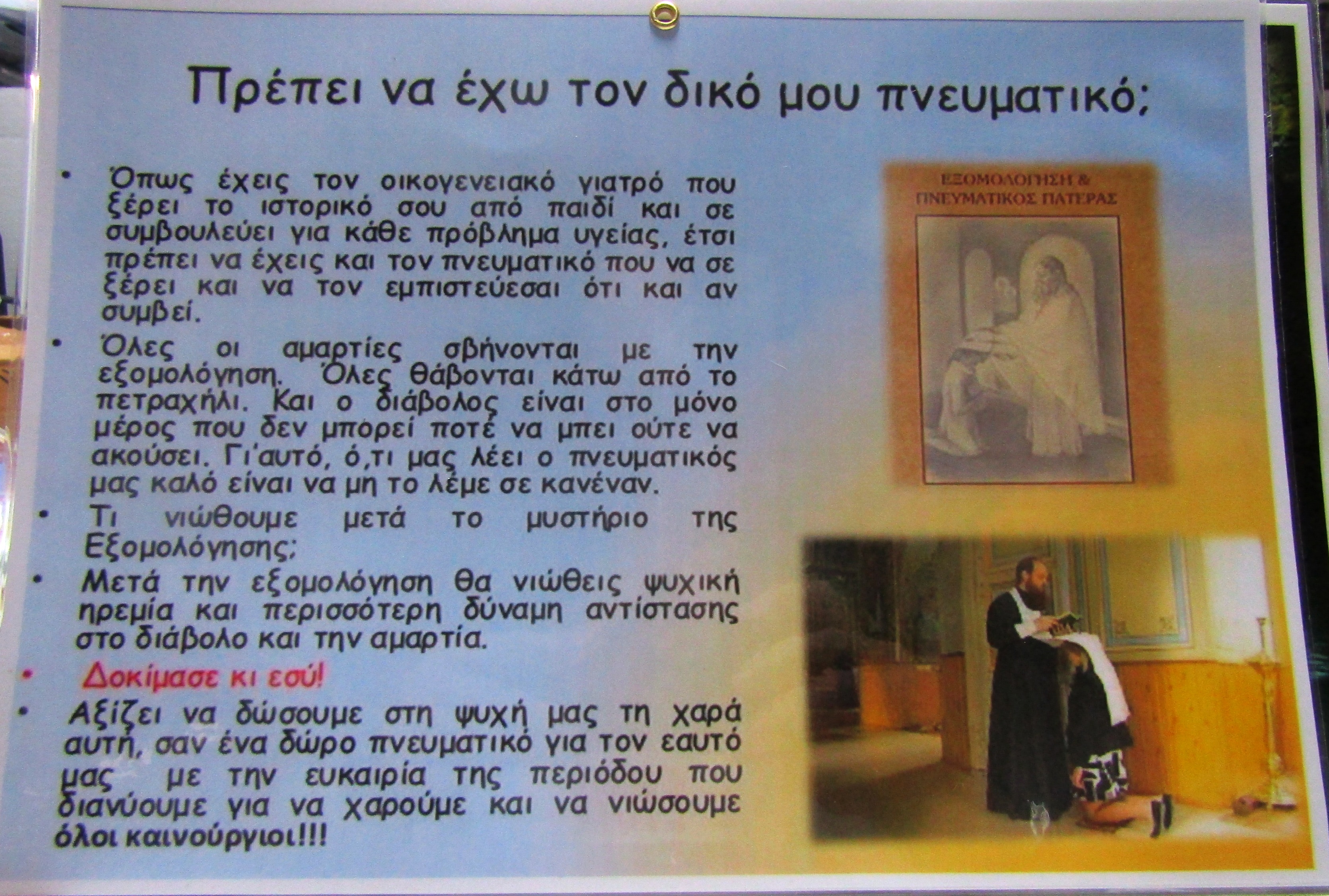 Πρέπει να έχω τον δικό μου πνευματικό;

• Όπως έχεις τον οικογενειακό γιατρό που ξέρει το ιστορικό σου από παιδί και σε συμβουλεύει για κάθε πρόβλημα υγείας, έτσι πρέπει να έχεις και τον πνευματικό που να σε ξέρει και να τον εμπιστεύεσαι ότι και αν συμβεί.

• Όλες οι αμαρτίες σβήνονται με την εξομολόγηση. Όλες θάβονται κάτω από το πετραχήλι. Και ο διάβολος είναι στο μόνο μέρος που δεν μπορεί ποτέ να μπει ούτε να ακούσει. Γι'αυτό, ό,τι μας λέει ο πνευματικός μας καλό είναι να μη το λέμε σε κανέναν.

• Τι νιώθουμε μετά το μυστήριο της Εξομολόγησης;

• Μετά την εξομολόγηση θα νιώθεις ψυχική ηρεμία και περισσότερη δύναμη αντίστασης στο διάβολο και την αμαρτία.

• Δοκίμασε κι εσύ!

• Αξίζει να δώσουμε στη ψυχή μας τη χαρά αυτή, σαν ένα δώρο πνευματικό για τον εαυτό μας με την ευκαιρία της περιόδου που διανύουμε για να χαρούμε και να νιώσουμε όλοι καινούργιοι!!!

ΕΞΟΜΟΛΟΓΗΣΗ & ΠΝΕΥΜΑΤΙΚΟΣ ΠΑΤΕΡΑΣ